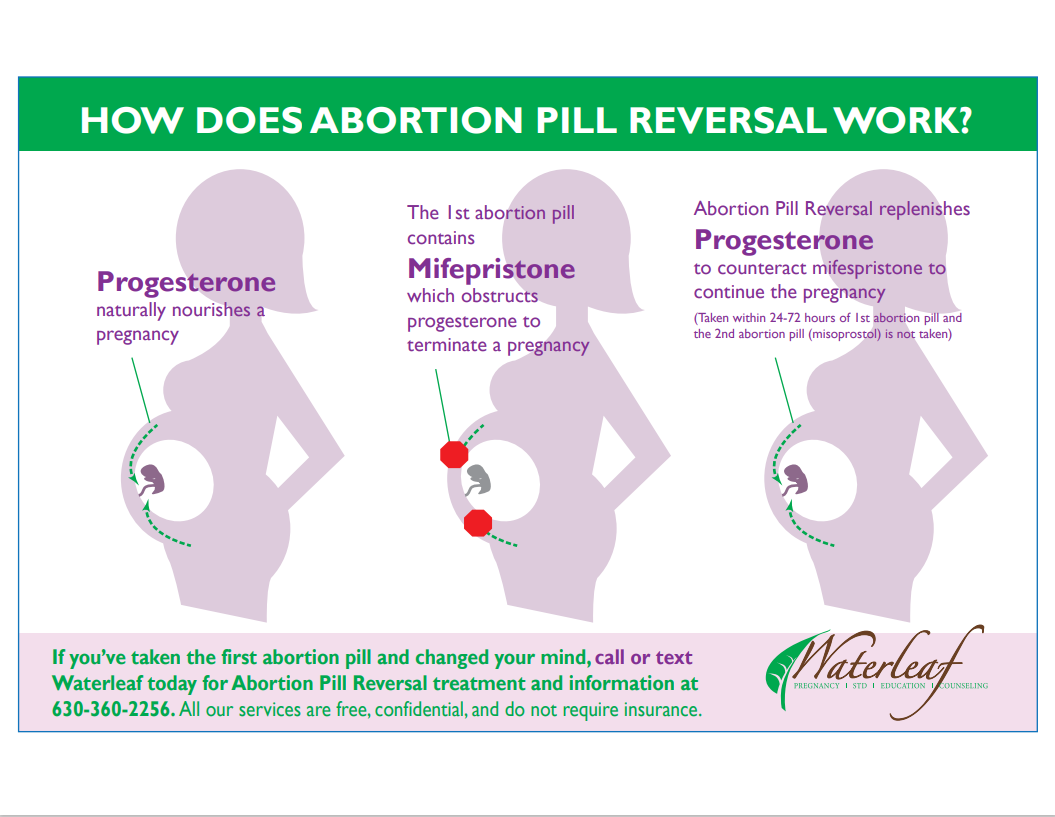 HOW DOES ABORTION PILL REVERSAL WORK?

Progesterone
naturally nourishes a pregnancy

The 1st abortion pill contains
Mifepristone
which obstructs progesterone to terminate a pregnancy

Abortion Pill Reversal replenishes
Progesterone
to counteract mifespristone to continue the pregnancy
(Taken within 24-72 hours of 1st abortion pill and the 2nd abortion pill (misoprostol) is not taken)

If you've taken the first abortion pill and changed your mind, call or text Waterleaf today for Abortion Pill Reversal treatment and information at 630-360-2256. All our services are free, confidential, and do not require insurance.

Waterleaf
PREGNANCY | STD | EDUCATION | COUNSELING